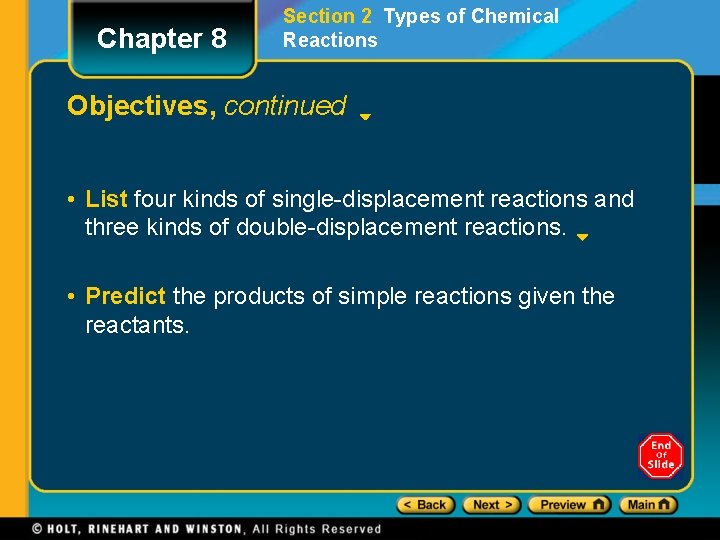 Chapter 8

Section 2 Types of Chemical Reactions

Objectives, continued

• List four kinds of single-displacement reactions and three kinds of double-displacement reactions.

• Predict the products of simple reactions given the reactants.

End Of Slide

< Back Next > Preview Main

© HOLT, RINEHART AND WINSTON, All Rights Reserved